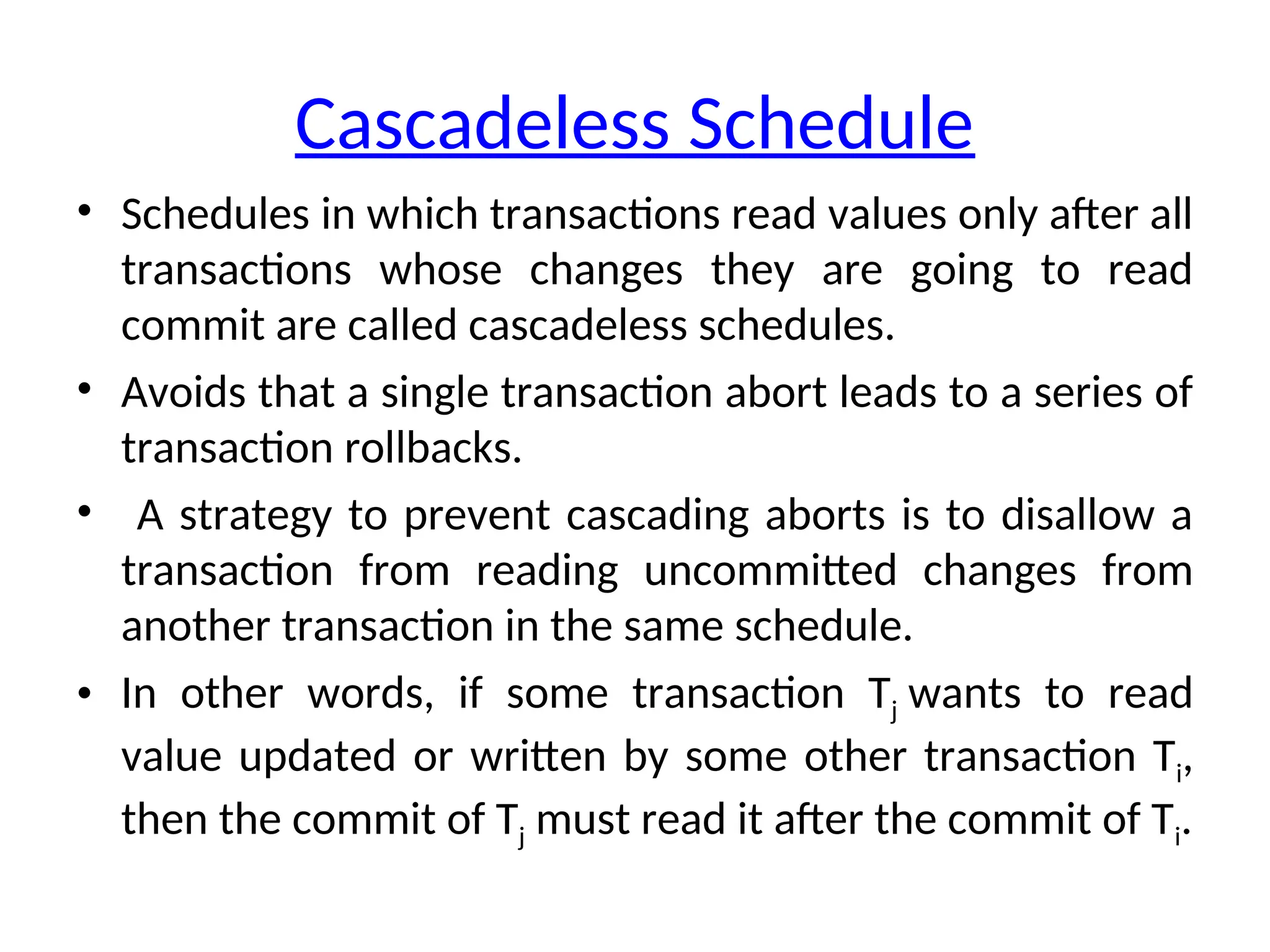 Cascadeless Schedule

• Schedules in which transactions read values only after all transactions whose changes they are going to read commit are called cascadeless schedules.

• Avoids that a single transaction abort leads to a series of transaction rollbacks.

• A strategy to prevent cascading aborts is to disallow a transaction from reading uncommitted changes from another transaction in the same schedule.

• In other words, if some transaction $T_j$ wants to read value updated or written by some other transaction $T_i$, then the commit of $T_j$ must read it after the commit of $T_i$.